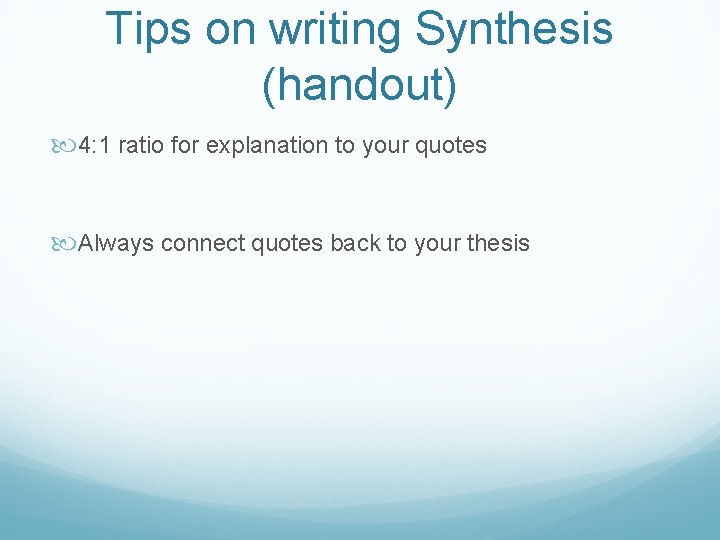 Tips on writing Synthesis (handout)

4:1 ratio for explanation to your quotes

Always connect quotes back to your thesis